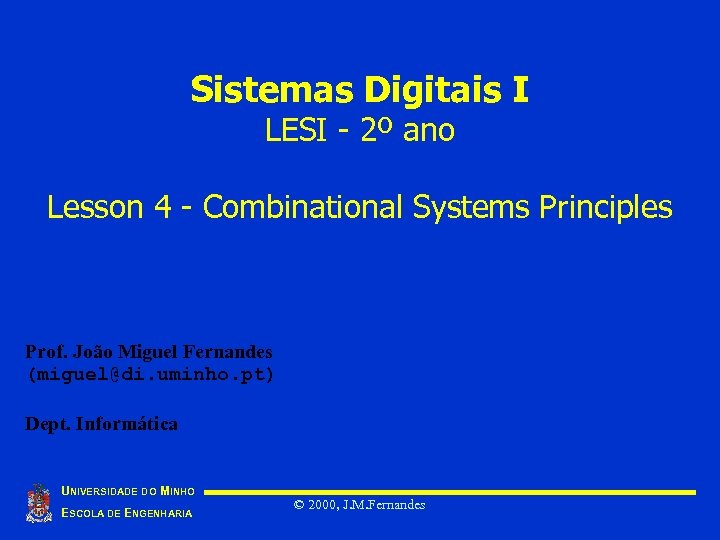 Sistemas Digitais I
LESI - 2º ano

Lesson 4 - Combinational Systems Principles

Prof. João Miguel Fernandes
(miguel@di.uminho.pt)

Dept. Informática

UNIVERSIDADE DO MINHO
ESCOLA DE ENGENHARIA

© 2000, J.M.Fernandes